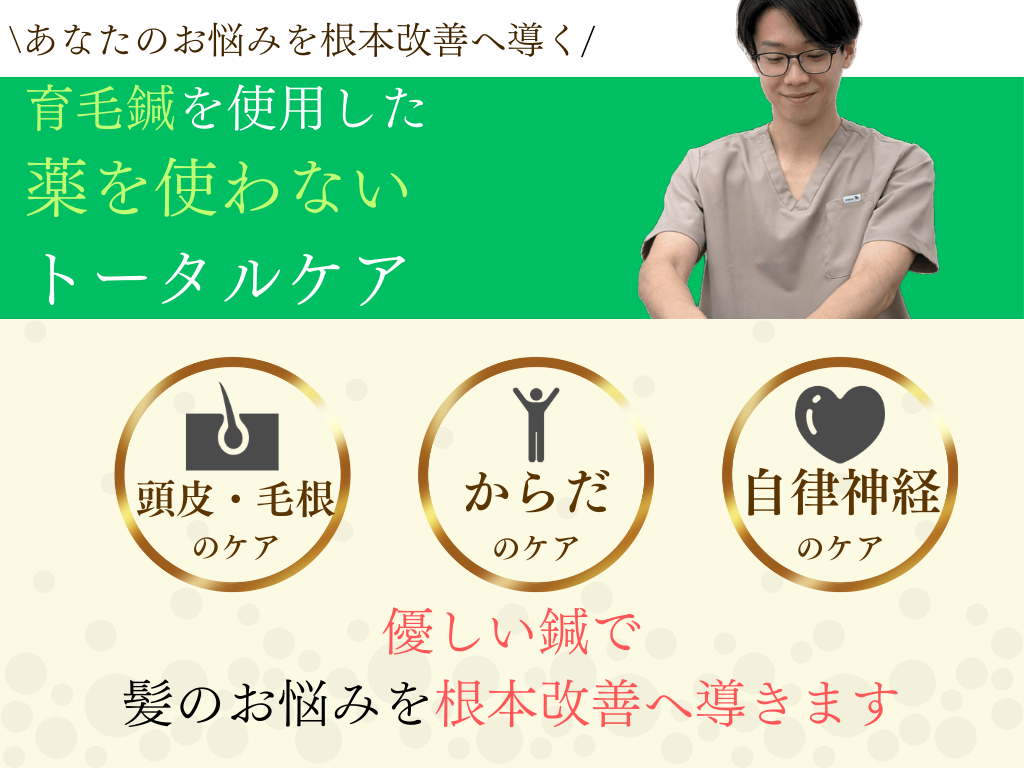 \あなたのお悩みを根本改善へ導く/

育毛鍼を使用した
薬を使わない
トータルケア

頭皮・毛根
のケア

からだ
のケア

自律神経
のケア

優しい鍼で
髪のお悩みを根本改善へ導きます